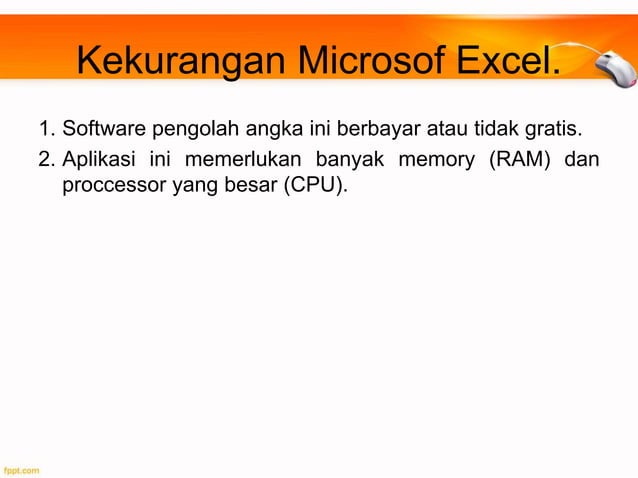 Kekurangan Microsof Excel.

1. Software pengolah angka ini berbayar atau tidak gratis.
2. Aplikasi ini memerlukan banyak memory (RAM) dan proccessor yang besar (CPU).

fppt.com